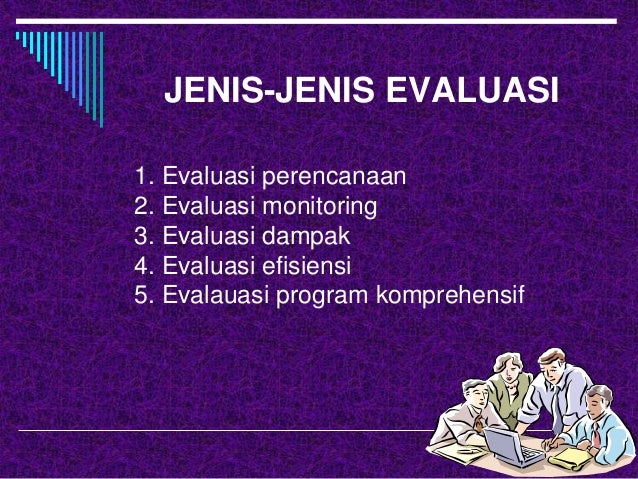 JENIS-JENIS EVALUASI

1. Evaluasi perencanaan
2. Evaluasi monitoring
3. Evaluasi dampak
4. Evaluasi efisiensi
5. Evalauasi program komprehensif